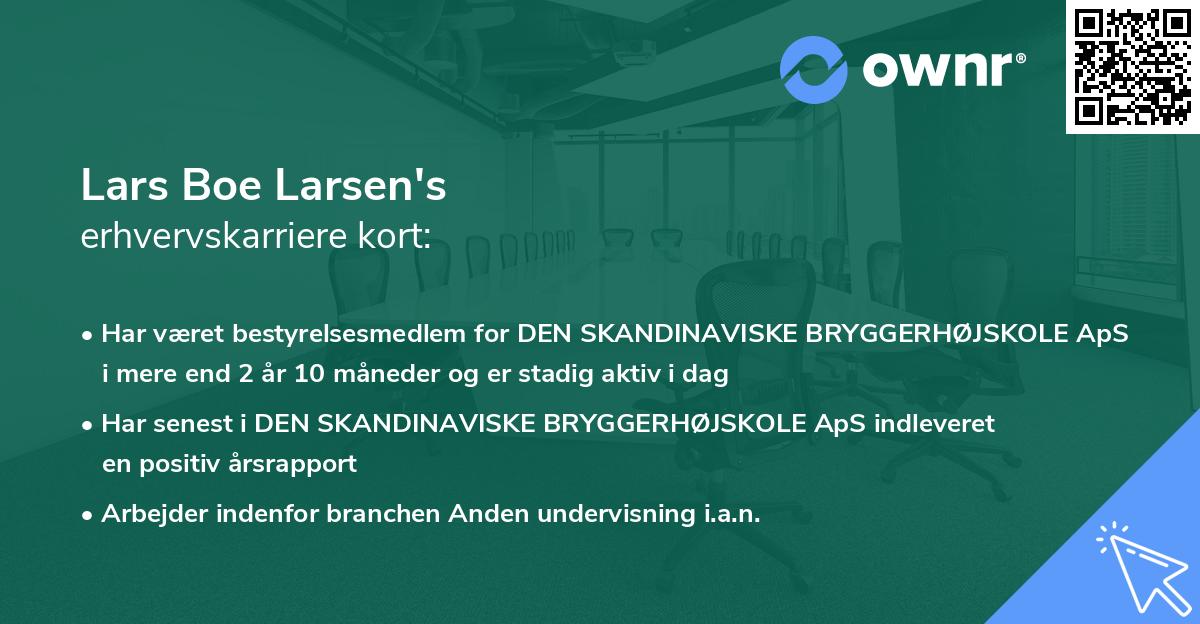 ownr®

Lars Boe Larsen's
erhvervskarriere kort:

• Har været bestyrelsesmedlem for DEN SKANDINAVISKE BRYGGERHØJSKOLE ApS i mere end 2 år 10 måneder og er stadig aktiv i dag

• Har senest i DEN SKANDINAVISKE BRYGGERHØJSKOLE ApS indleveret en positiv årsrapport

• Arbejder indenfor branchen Anden undervisning i.a.n.